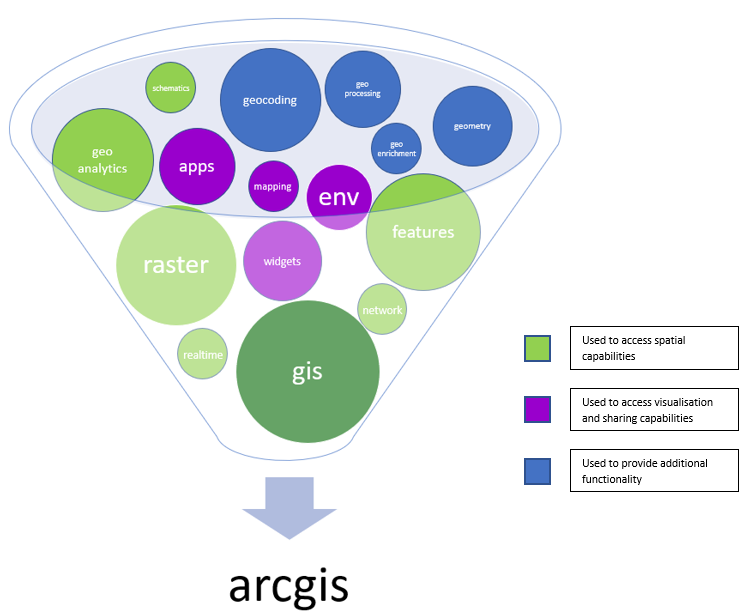 schematics
geocoding
geo processing
geometry
geo analytics
apps
geo enrichment
mapping
env
features
raster
widgets
network
realtime
gis

Used to access spatial capabilities

Used to access visualisation and sharing capabilities

Used to provide additional functionality

arcgis